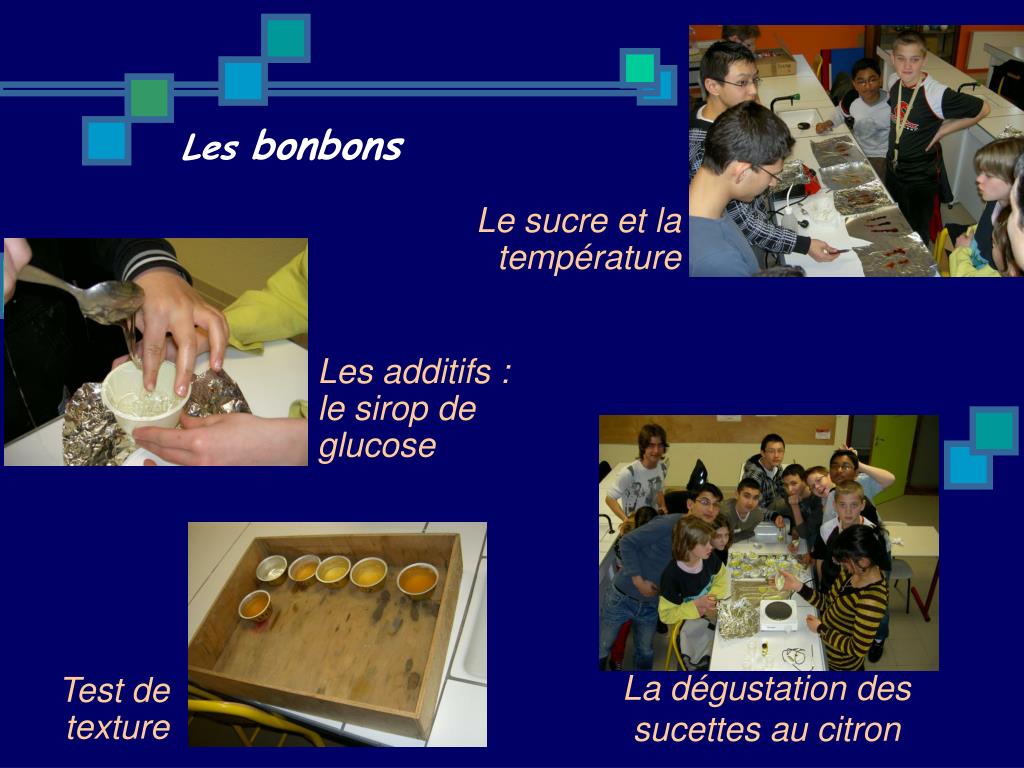 Les bonbons

Le sucre et la température

Les additifs : le sirop de glucose

Test de texture

La dégustation des sucettes au citron